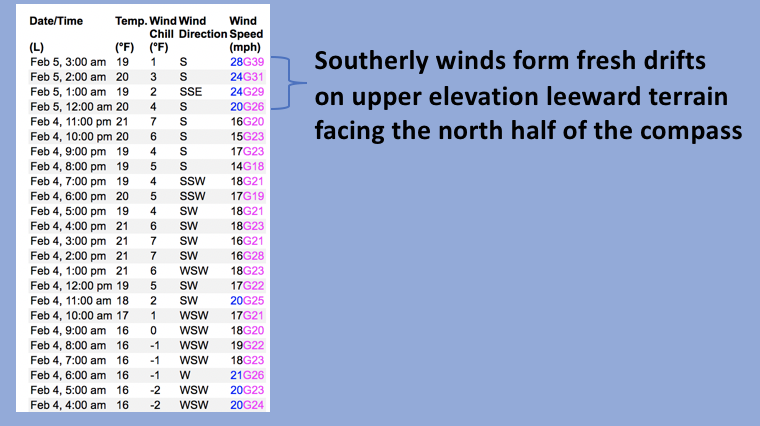 | Date/Time (L) | Temp. (°F) | Wind Chill (°F) | Wind Direction | Wind Speed (mph) |
|---|---|---|---|---|
| Feb 5, 3:00 am | 19 | 1 | S | 28G39 |
| Feb 5, 2:00 am | 20 | 3 | S | 24G31 |
| Feb 5, 1:00 am | 19 | 2 | SSE | 24G29 |
| Feb 5, 12:00 am | 20 | 4 | S | 20G26 |
| Feb 4, 11:00 pm | 21 | 7 | S | 16G20 |
| Feb 4, 10:00 pm | 20 | 6 | S | 15G23 |
| Feb 4, 9:00 pm | 19 | 4 | S | 17G23 |
| Feb 4, 8:00 pm | 19 | 5 | S | 14G18 |
| Feb 4, 7:00 pm | 19 | 4 | SSW | 18G21 |
| Feb 4, 6:00 pm | 20 | 5 | SSW | 17G19 |
| Feb 4, 5:00 pm | 19 | 4 | SW | 18G21 |
| Feb 4, 4:00 pm | 21 | 6 | SW | 18G23 |
| Feb 4, 3:00 pm | 21 | 7 | SW | 16G21 |
| Feb 4, 2:00 pm | 21 | 7 | SW | 16G28 |
| Feb 4, 1:00 pm | 21 | 6 | WSW | 18G23 |
| Feb 4, 12:00 pm | 19 | 5 | SW | 17G22 |
| Feb 4, 11:00 am | 18 | 2 | SW | 20G25 |
| Feb 4, 10:00 am | 17 | 1 | WSW | 17G21 |
| Feb 4, 9:00 am | 16 | 0 | WSW | 18G20 |
| Feb 4, 8:00 am | 16 | -1 | WSW | 19G22 |
| Feb 4, 7:00 am | 16 | -1 | WSW | 18G23 |
| Feb 4, 6:00 am | 16 | -1 | W | 21G26 |
| Feb 4, 5:00 am | 16 | -2 | WSW | 20G23 |
| Feb 4, 4:00 am | 16 | -2 | WSW | 20G24 |

Southerly winds form fresh drifts on upper elevation leeward terrain facing the north half of the compass